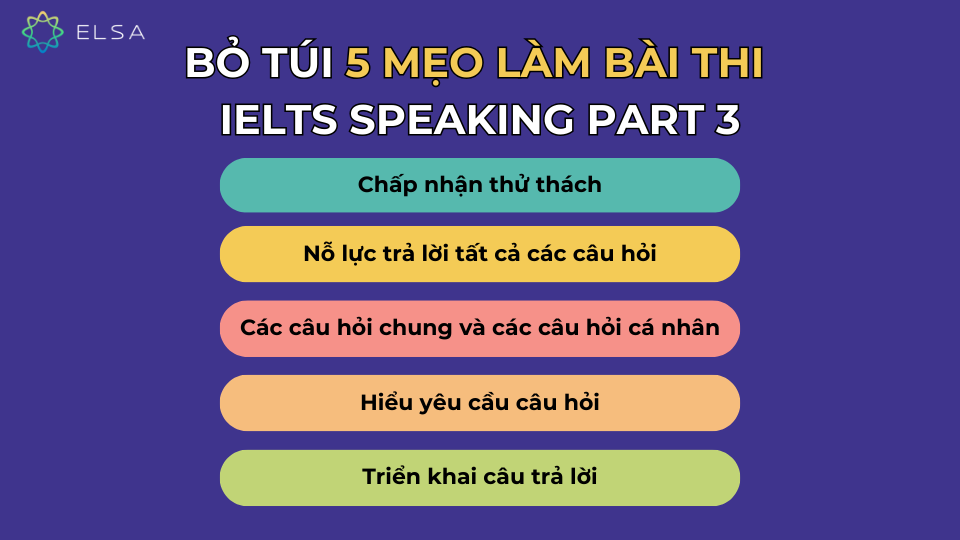 ELSA

BỎ TÚI 5 MẸO LÀM BÀI THI IELTS SPEAKING PART 3

Chấp nhận thử thách

Nỗ lực trả lời tất cả các câu hỏi

Các câu hỏi chung và các câu hỏi cá nhân

Hiểu yêu cầu câu hỏi

Triển khai câu trả lời